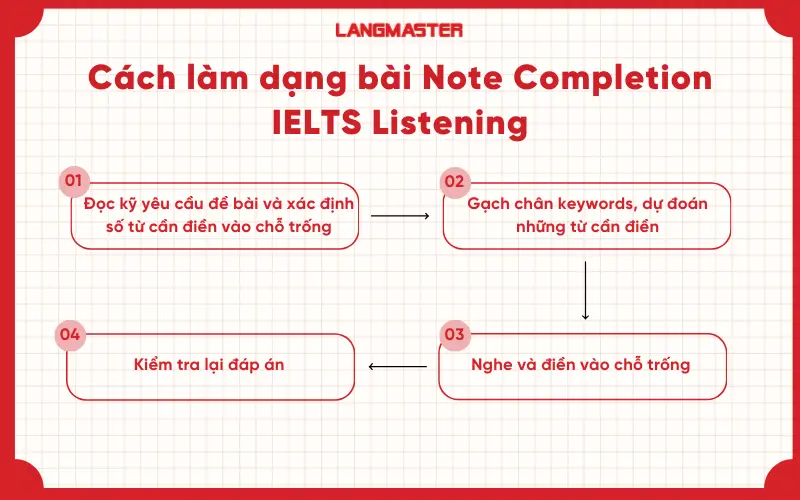 LANGMASTER

Cách làm dạng bài Note Completion IELTS Listening

01
Đọc kỹ yêu cầu đề bài và xác định số từ cần điền vào chỗ trống

02
Gạch chân keywords, dự đoán những từ cần điền

03
Nghe và điền vào chỗ trống

04
Kiểm tra lại đáp án